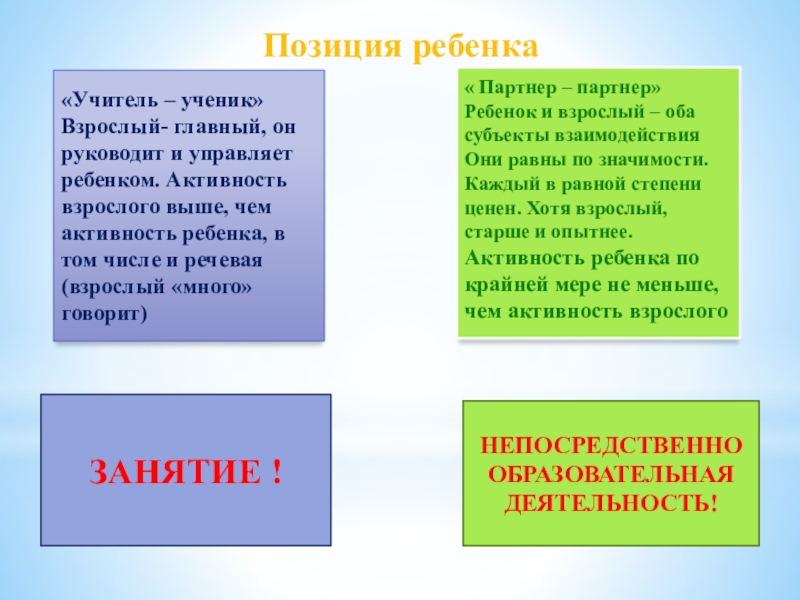 Позиция ребенка

«Учитель – ученик» Взрослый- главный, он руководит и управляет ребенком. Активность взрослого выше, чем активность ребенка, в том числе и речевая (взрослый «много» говорит)

« Партнер – партнер» Ребенок и взрослый – оба субъекты взаимодействия Они равны по значимости. Каждый в равной степени ценен. Хотя взрослый, старше и опытнее. Активность ребенка по крайней мере не меньше, чем активность взрослого

ЗАНЯТИЕ !

НЕПОСРЕДСТВЕННО ОБРАЗОВАТЕЛЬНАЯ ДЕЯТЕЛЬНОСТЬ!